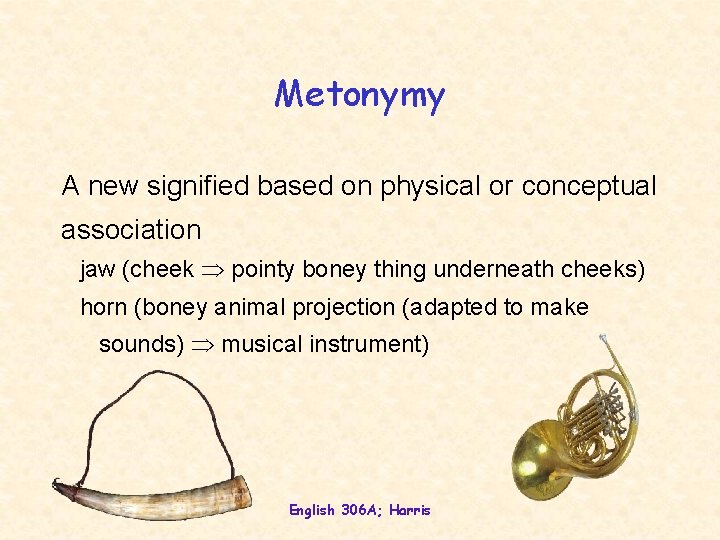 Metonymy

A new signified based on physical or conceptual association

jaw (cheek $\Rightarrow$ pointy boney thing underneath cheeks)

horn (boney animal projection (adapted to make sounds) $\Rightarrow$ musical instrument)

English 306A; Harris